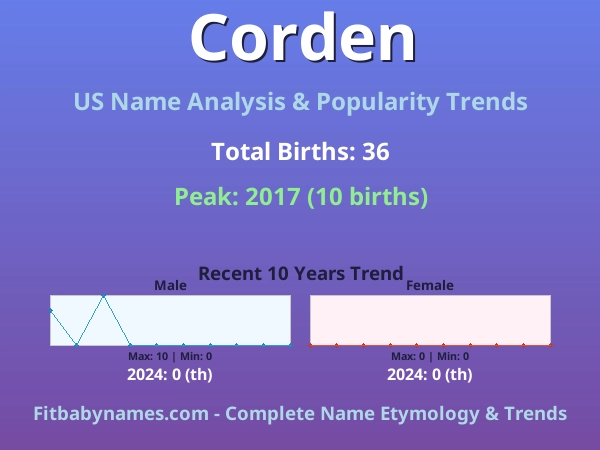 Corden

US Name Analysis & Popularity Trends

Total Births: 36

Peak: 2017 (10 births)

Recent 10 Years Trend

Male

Max: 10 | Min: 0

2024: 0 (th)

Female

Max: 0 | Min: 0

2024: 0 (th)

Fitbabynames.com - Complete Name Etymology & Trends